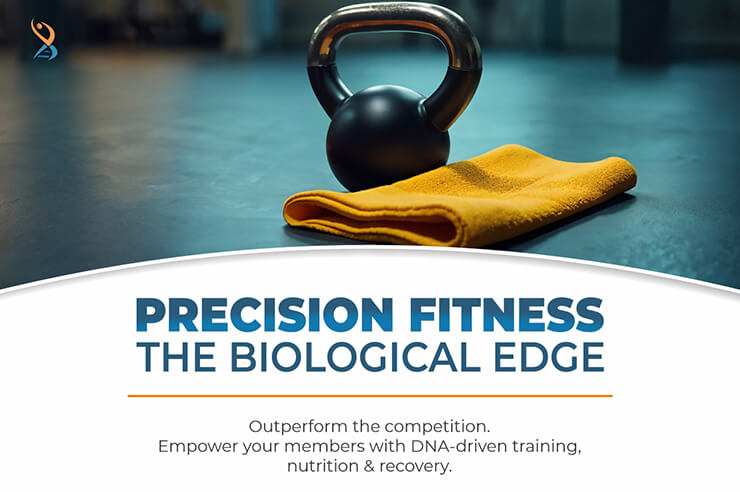 PRECISION FITNESS
THE BIOLOGICAL EDGE

Outperform the competition.
Empower your members with DNA-driven training, nutrition & recovery.